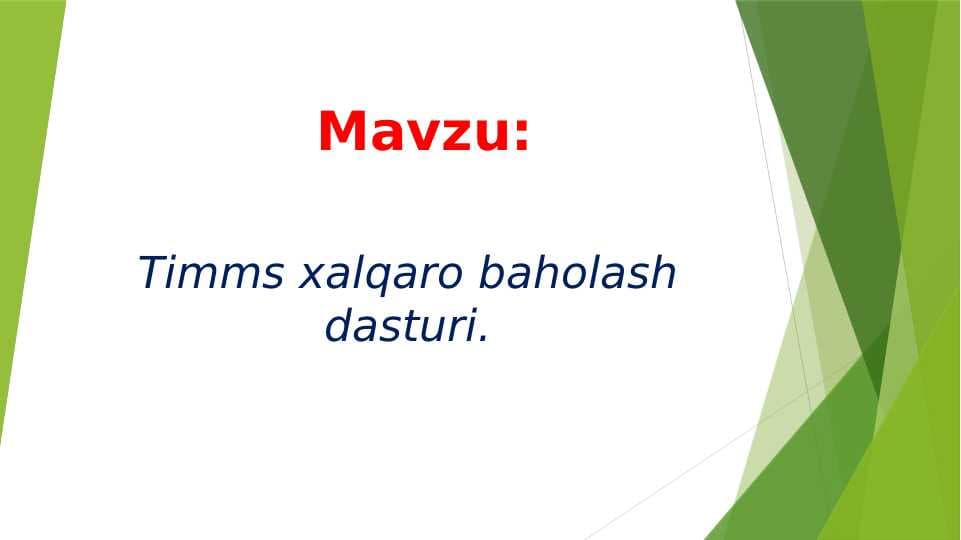 Mavzu:

Timms xalqaro baholash dasturi.